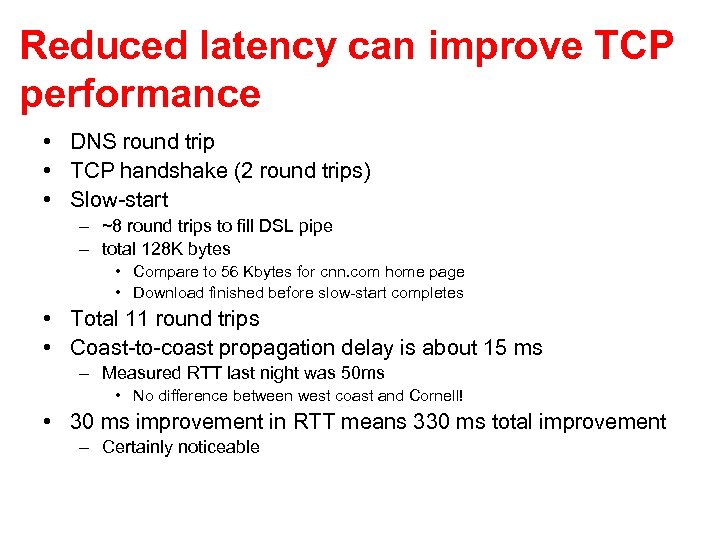 Reduced latency can improve TCP performance

• DNS round trip
• TCP handshake (2 round trips)
• Slow-start
– ~8 round trips to fill DSL pipe
– total 128K bytes
• Compare to 56 Kbytes for cnn.com home page
• Download finished before slow-start completes
• Total 11 round trips
• Coast-to-coast propagation delay is about 15 ms
– Measured RTT last night was 50ms
• No difference between west coast and Cornell!
• 30 ms improvement in RTT means 330 ms total improvement
– Certainly noticeable